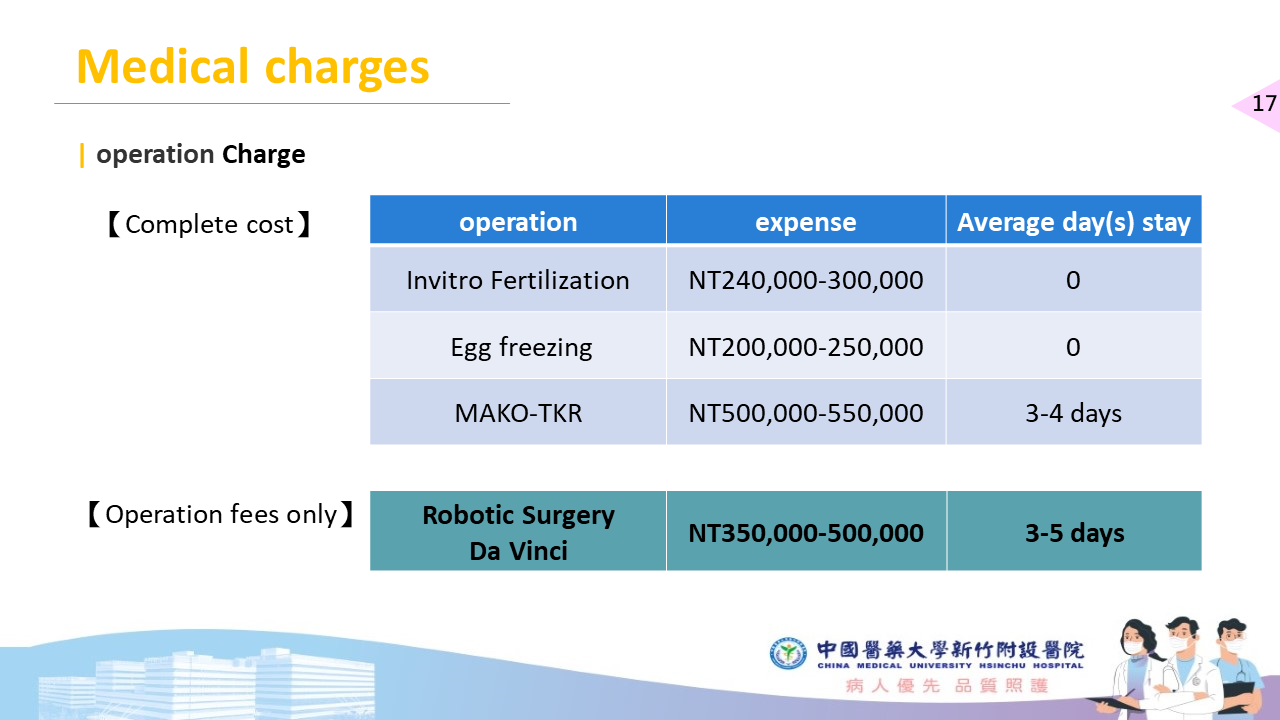 Medical charges

17

| operation Charge

【Complete cost】

| operation | expense | Average day(s) stay |
|---|---|---|
| Invitro Fertilization | NT240,000-300,000 | 0 |
| Egg freezing | NT200,000-250,000 | 0 |
| MAKO-TKR | NT500,000-550,000 | 3-4 days |

【Operation fees only】

| Robotic Surgery Da Vinci | NT350,000-500,000 | 3-5 days |
|---|---|---|

中國醫藥大學新竹附設醫院
CHINA MEDICAL UNIVERSITY HSINCHU HOSPITAL
病人優先 品質照護